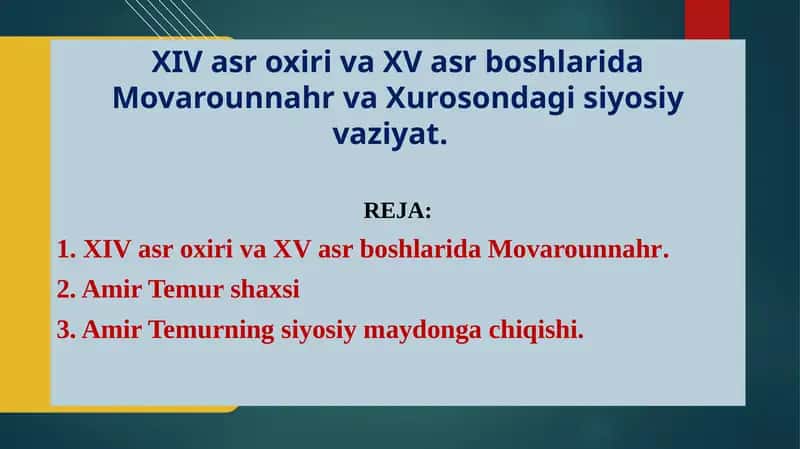 XIV asr oxiri va XV asr boshlarida Movarounnahr va Xurosondagi siyosiy vaziyat.

REJA:

1. XIV asr oxiri va XV asr boshlarida Movarounnahr.

2. Amir Temur shaxsi

3. Amir Temurning siyosiy maydonga chiqishi.